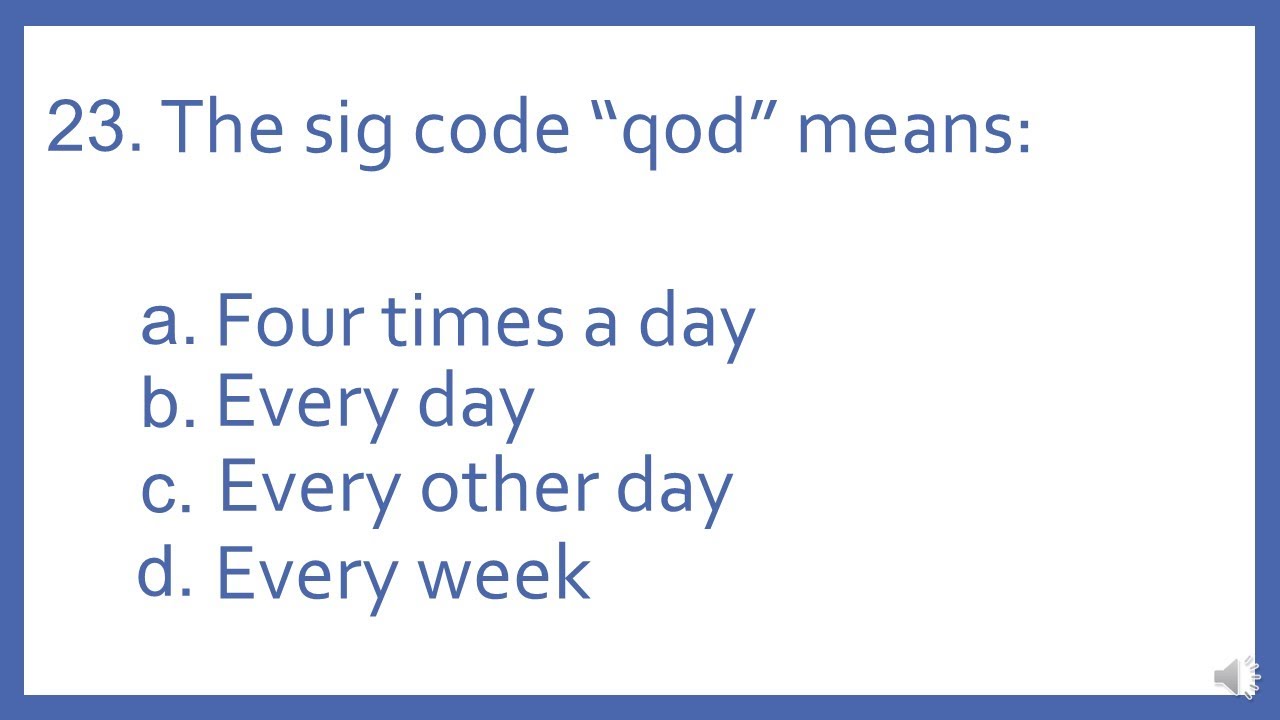 23. The sig code “qod” means:

a. Four times a day
b. Every day
c. Every other day
d. Every week